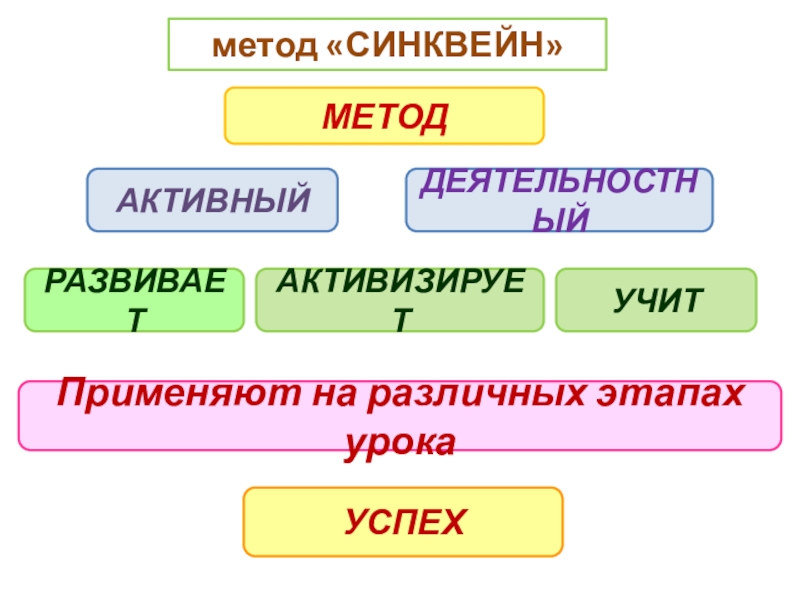 метод «СИНКВЕЙН»

МЕТОД

АКТИВНЫЙ

ДЕЯТЕЛЬНОСТНЫЙ

РАЗВИВАЕТ

АКТИВИЗИРУЕТ

УЧИТ

Применяют на различных этапах урока

УСПЕХ